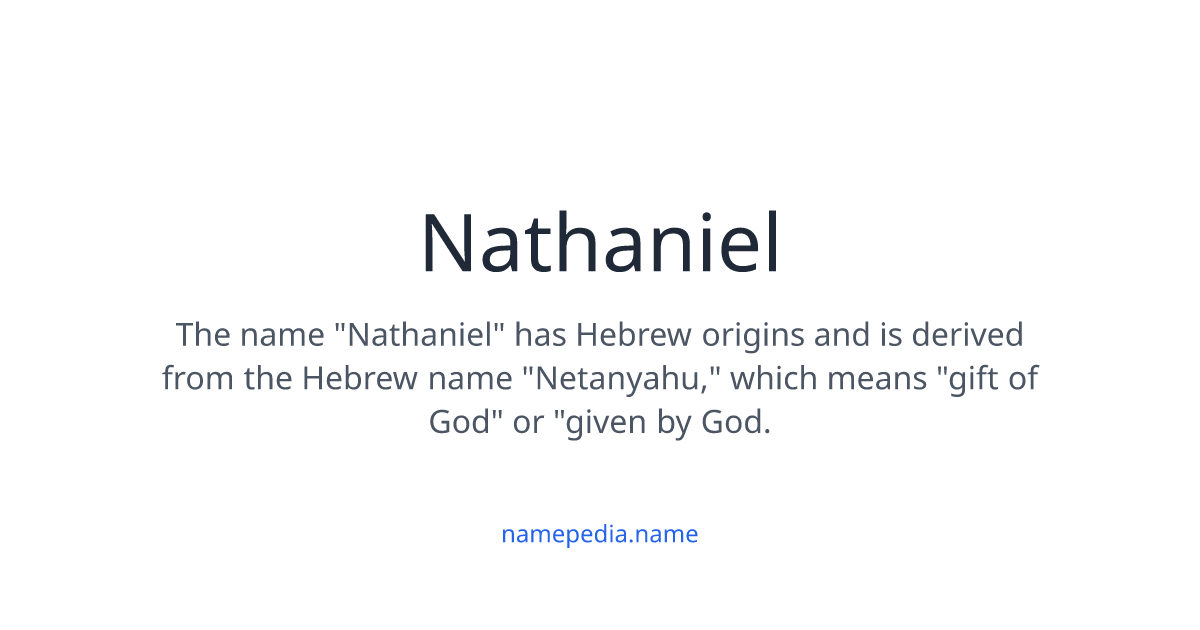 Nathaniel

The name "Nathaniel" has Hebrew origins and is derived from the Hebrew name "Netanyahu," which means "gift of God" or "given by God.

namepedia.name